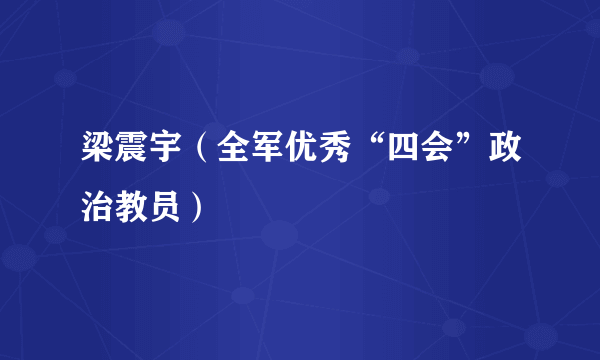 梁震宇（全军优秀“四会”政治教员）